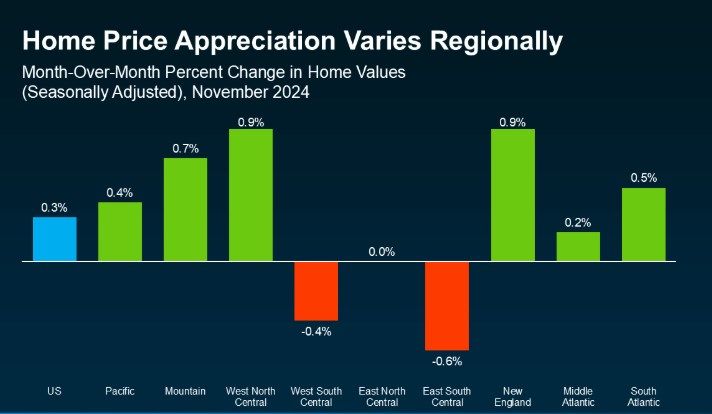 Home Price Appreciation Varies Regionally

Month-Over-Month Percent Change in Home Values (Seasonally Adjusted), November 2024

0.3%
0.4%
0.7%
0.9%
-0.4%
0.0%
-0.6%
0.9%
0.2%
0.5%

US
Pacific
Mountain
West North Central
West South Central
East North Central
East South Central
New England
Middle Atlantic
South Atlantic